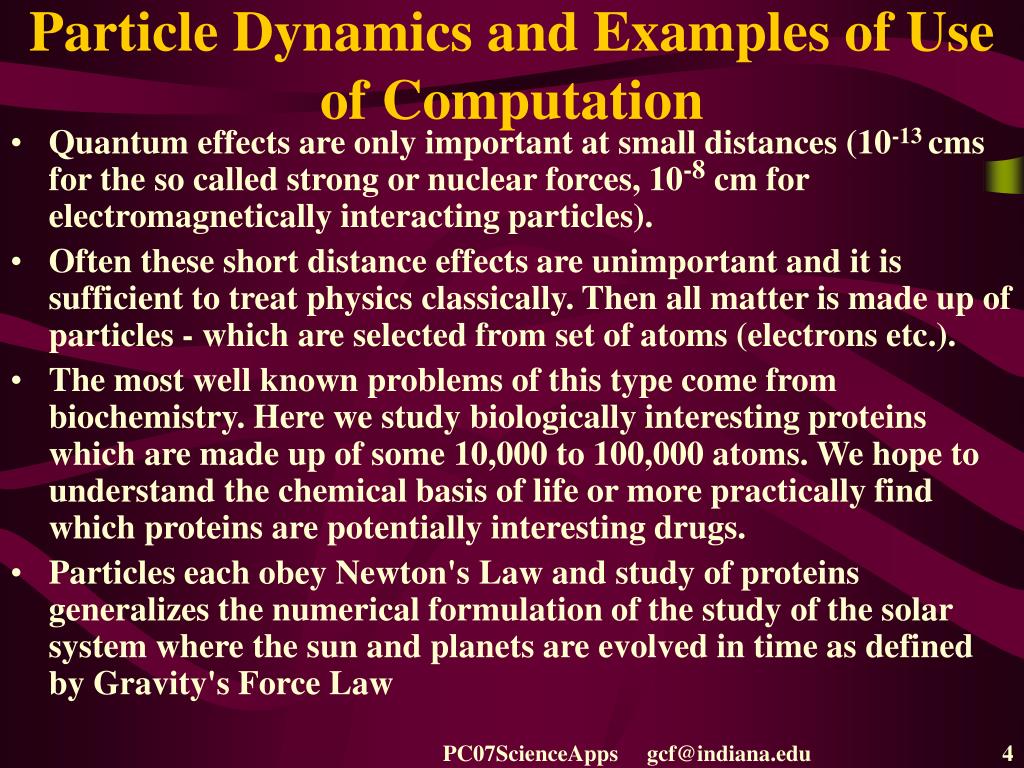 Particle Dynamics and Examples of Use of Computation

• Quantum effects are only important at small distances ($10^{-13}$ cms for the so called strong or nuclear forces, $10^{-8}$ cm for electromagnetically interacting particles).
• Often these short distance effects are unimportant and it is sufficient to treat physics classically. Then all matter is made up of particles - which are selected from set of atoms (electrons etc.).
• The most well known problems of this type come from biochemistry. Here we study biologically interesting proteins which are made up of some 10,000 to 100,000 atoms. We hope to understand the chemical basis of life or more practically find which proteins are potentially interesting drugs.
• Particles each obey Newton's Law and study of proteins generalizes the numerical formulation of the study of the solar system where the sun and planets are evolved in time as defined by Gravity's Force Law

PC07ScienceApps gcf@indiana.edu 4